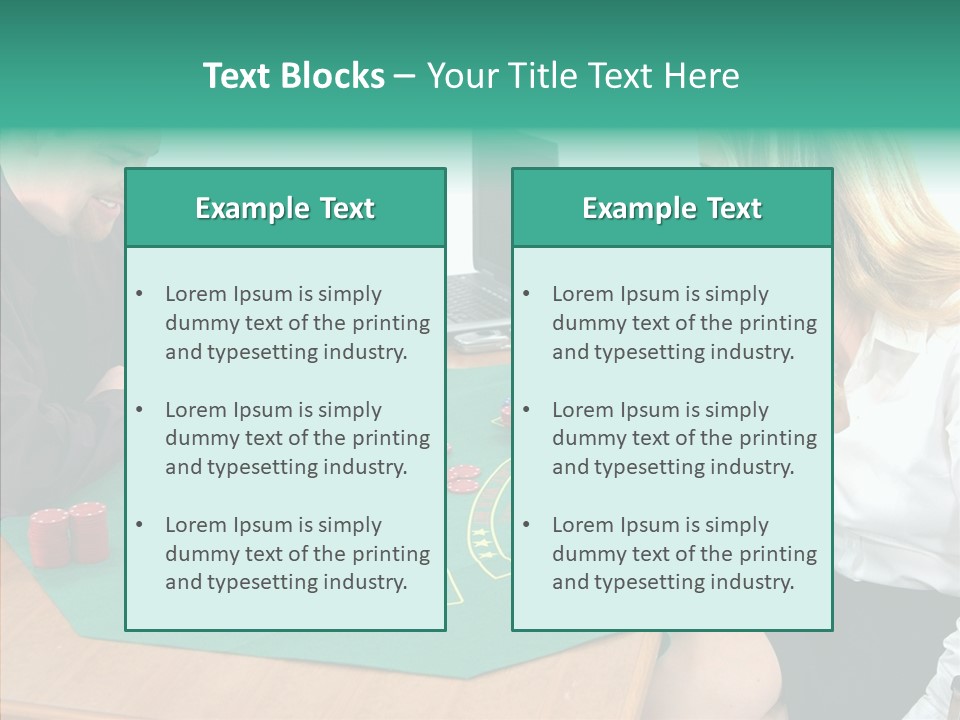 Text Blocks – Your Title Text Here

Example Text

• Lorem Ipsum is simply dummy text of the printing and typesetting industry.

• Lorem Ipsum is simply dummy text of the printing and typesetting industry.

• Lorem Ipsum is simply dummy text of the printing and typesetting industry.

Example Text

• Lorem Ipsum is simply dummy text of the printing and typesetting industry.

• Lorem Ipsum is simply dummy text of the printing and typesetting industry.

• Lorem Ipsum is simply dummy text of the printing and typesetting industry.